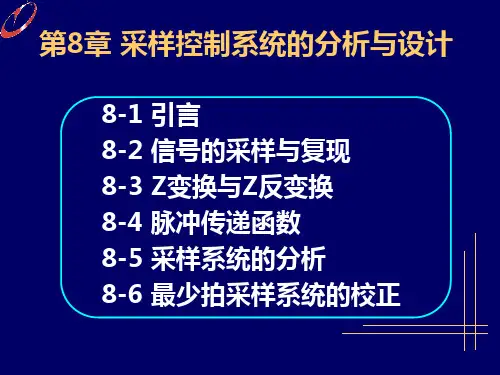 第8章 采样控制系统的分析与设计

8-1 引言
8-2 信号的采样与复现
8-3 Z变换与Z反变换
8-4 脉冲传递函数
8-5 采样系统的分析
8-6 最少拍采样系统的校正